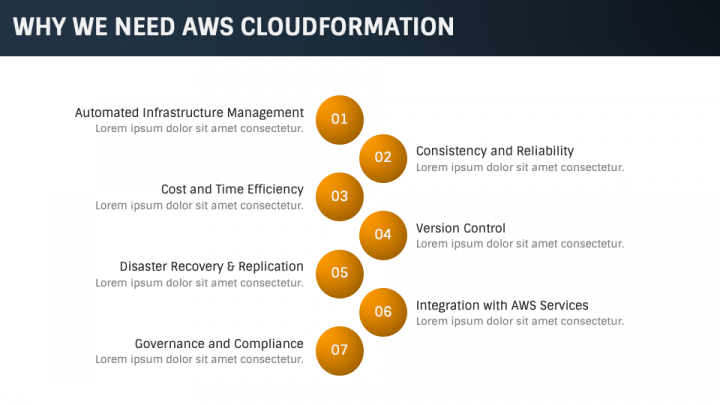 WHY WE NEED AWS CLOUDFORMATION

Automated Infrastructure Management
Lorem ipsum dolor sit amet consectetur.

01

02

Consistency and Reliability
Lorem ipsum dolor sit amet consectetur.

Cost and Time Efficiency
Lorem ipsum dolor sit amet consectetur.

03

04

Version Control
Lorem ipsum dolor sit amet consectetur.

Disaster Recovery & Replication
Lorem ipsum dolor sit amet consectetur.

05

06

Integration with AWS Services
Lorem ipsum dolor sit amet consectetur.

Governance and Compliance
Lorem ipsum dolor sit amet consectetur.

07